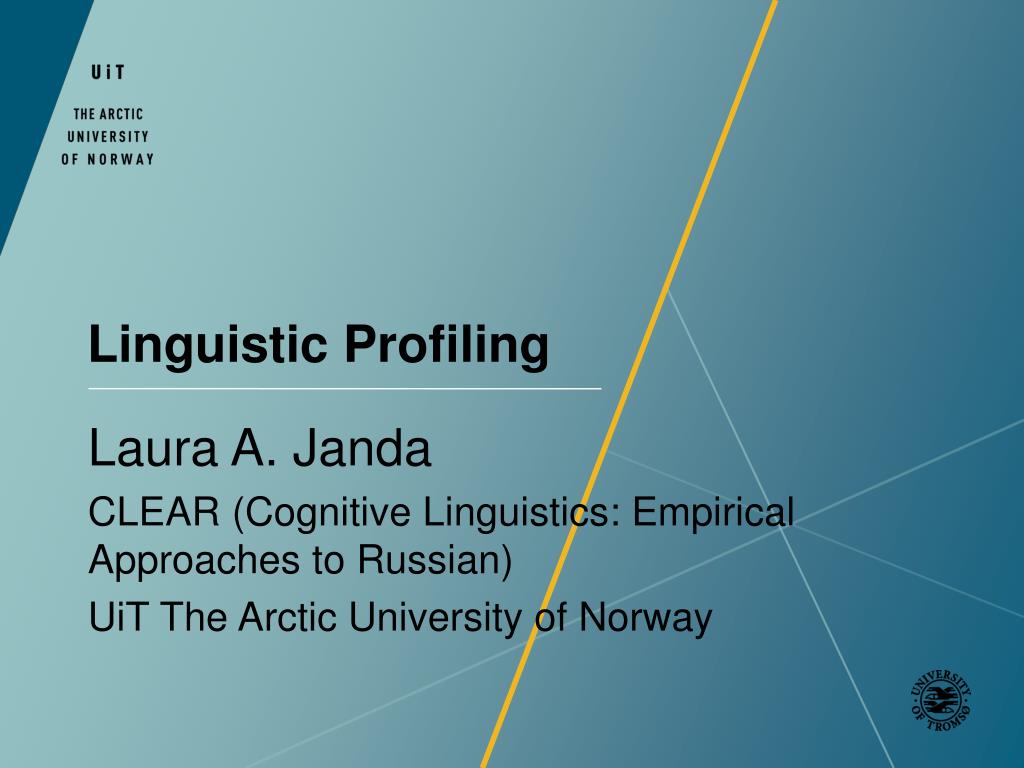 UiT
THE ARCTIC
UNIVERSITY
OF NORWAY

Linguistic Profiling

Laura A. Janda

CLEAR (Cognitive Linguistics: Empirical Approaches to Russian)

UiT The Arctic University of Norway

UNIVERSITY OF TROMSØ